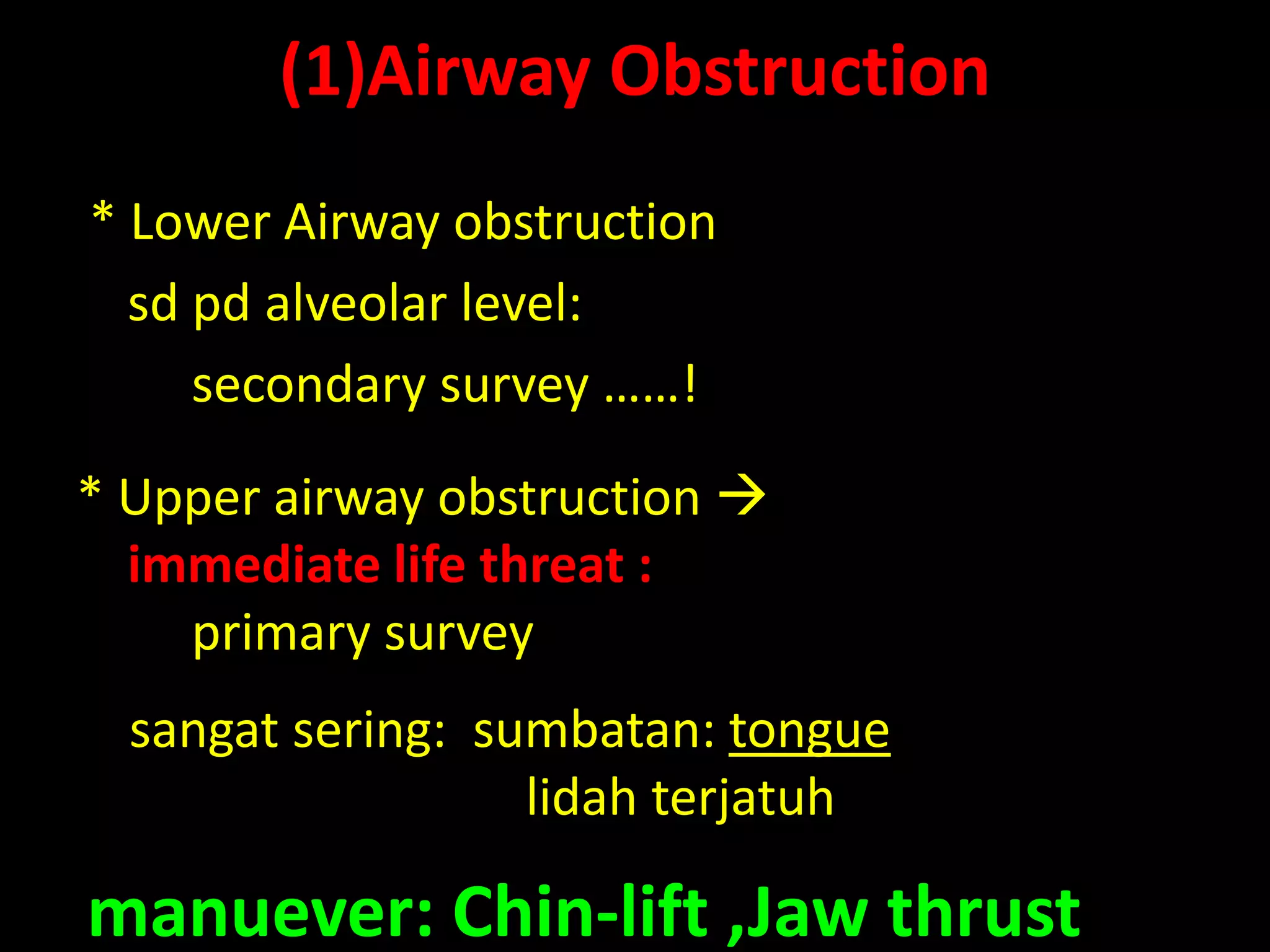 (1)Airway Obstruction

* Lower Airway obstruction

sd pd alveolar level:

secondary survey ……!

* Upper airway obstruction →

immediate life threat :

primary survey

sangat sering: sumbatan: tongue

lidah terjatuh

manuever: Chin-lift ,Jaw thrust